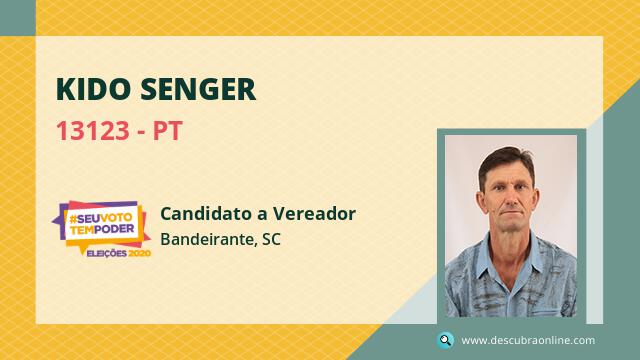 KIDO SENGER

13123 - PT

#SEUVOTO TEMPODER
ELEIÇÕES 2020

Candidato a Vereador
Bandeirante, SC

www.descubraonline.com